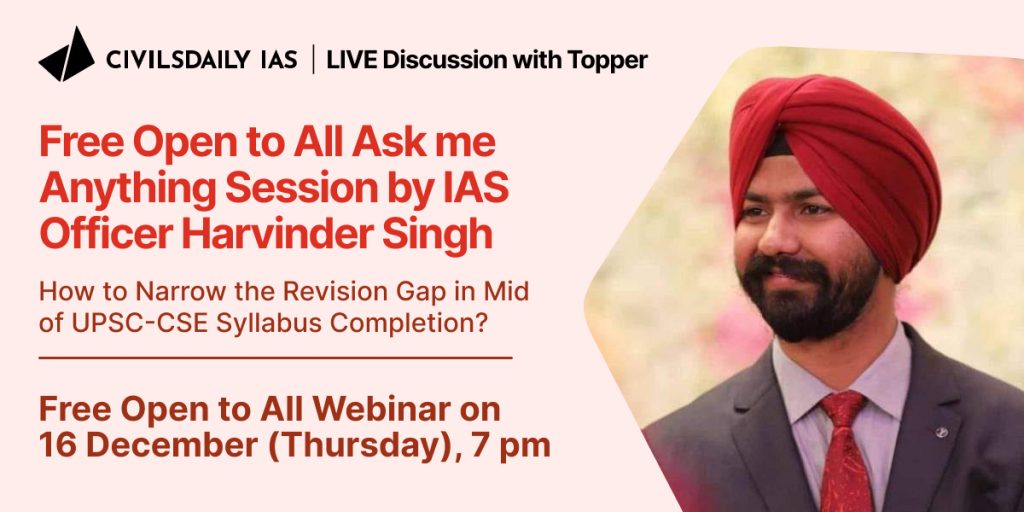 CIVILSDAILY IAS | LIVE Discussion with Topper

Free Open to All Ask me Anything Session by IAS Officer Harvinder Singh

How to Narrow the Revision Gap in Mid of UPSC-CSE Syllabus Completion?

Free Open to All Webinar on 16 December (Thursday), 7 pm